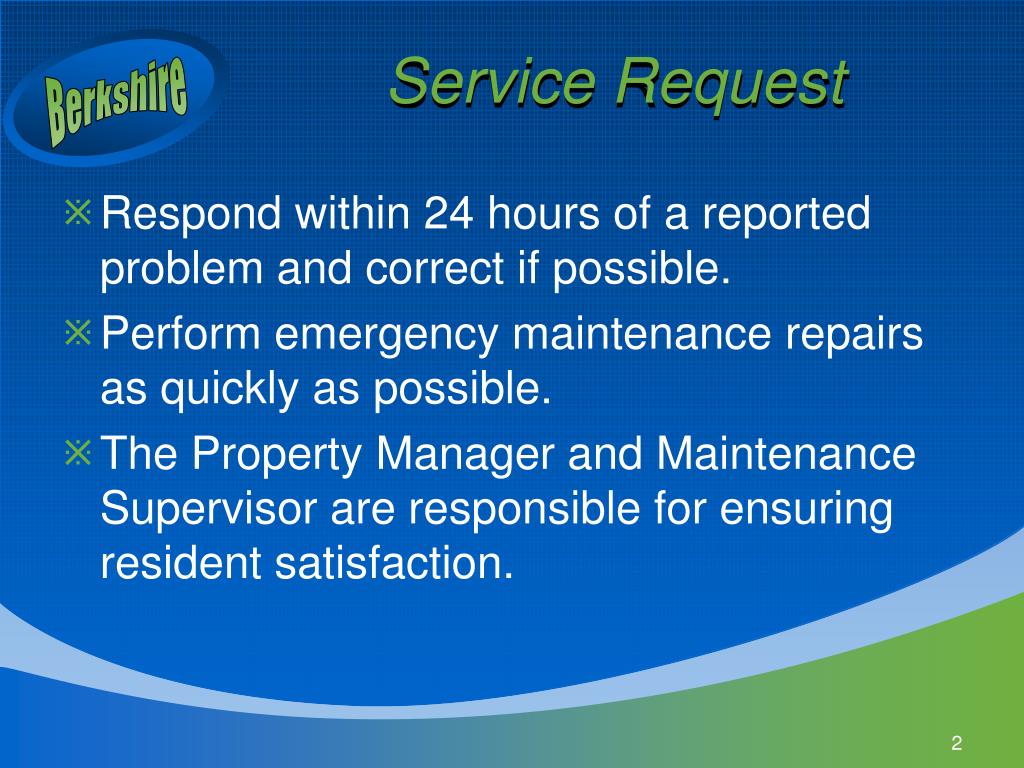 Berkshire

Service Request

※ Respond within 24 hours of a reported problem and correct if possible.

※ Perform emergency maintenance repairs as quickly as possible.

※ The Property Manager and Maintenance Supervisor are responsible for ensuring resident satisfaction.

2